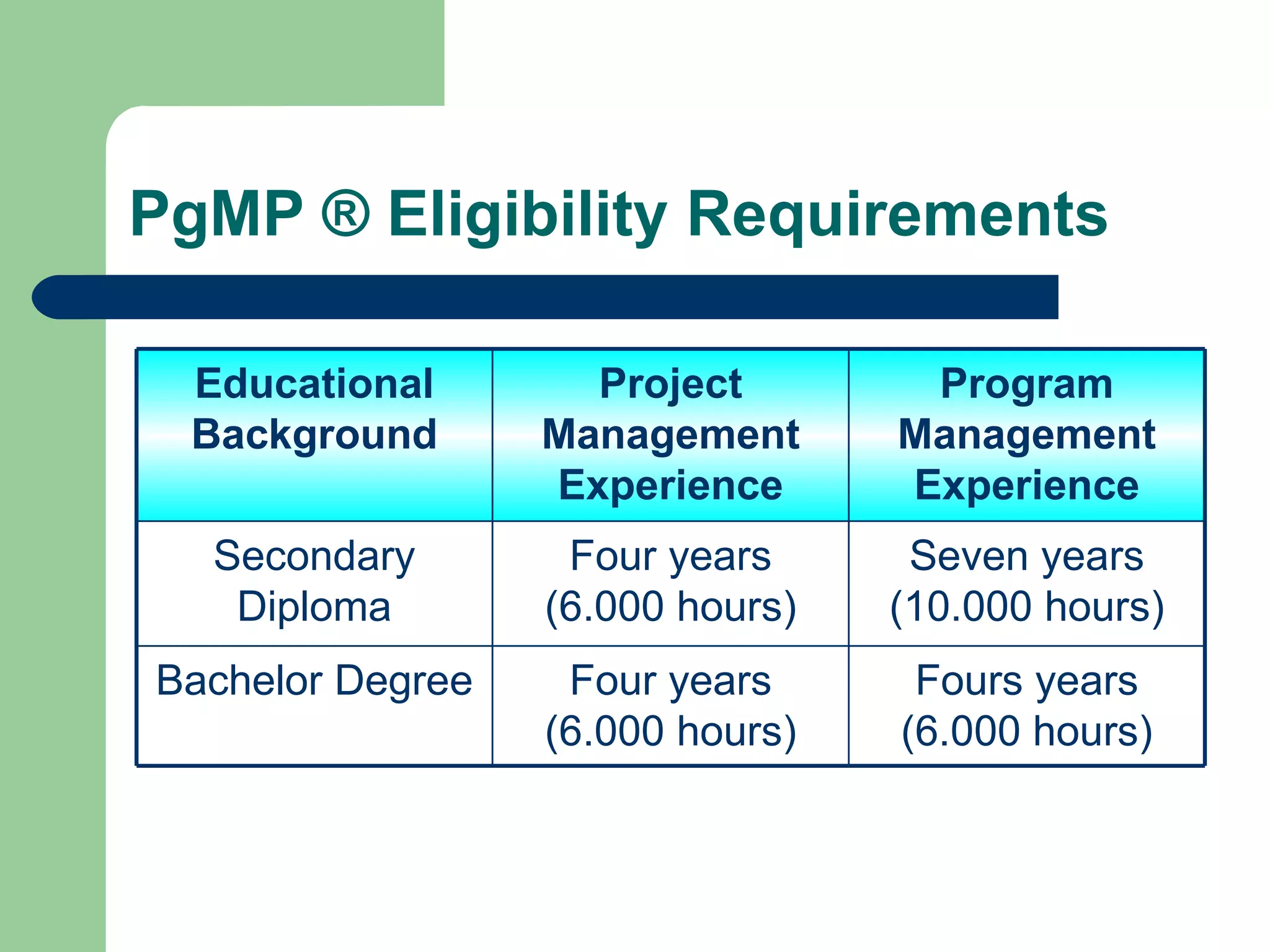 PgMP ® Eligibility Requirements

| Educational Background | Project Management Experience | Program Management Experience |
|---|---|---|
| Secondary Diploma | Four years (6.000 hours) | Seven years (10.000 hours) |
| Bachelor Degree | Four years (6.000 hours) | Fours years (6.000 hours) |